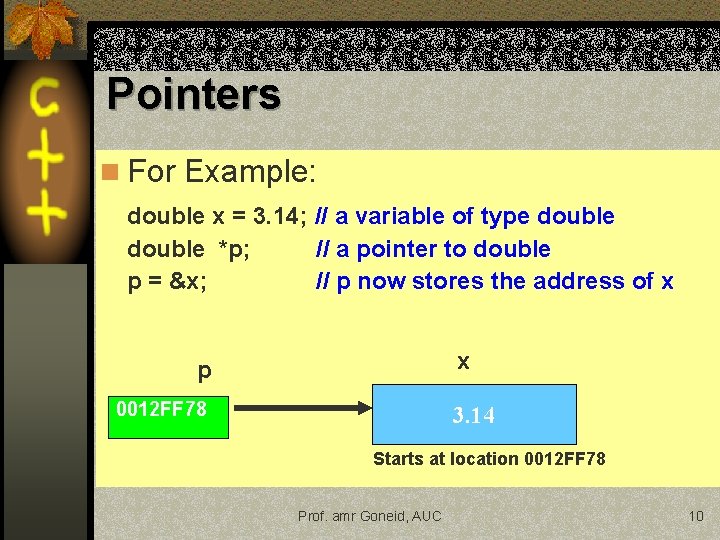 C++

Pointers

For Example:

double x = 3.14; // a variable of type double
double *p; // a pointer to double
p = &x; // p now stores the address of x

p

0012FF78

x

3.14

Starts at location 0012FF78

Prof. amr Goneid, AUC

10